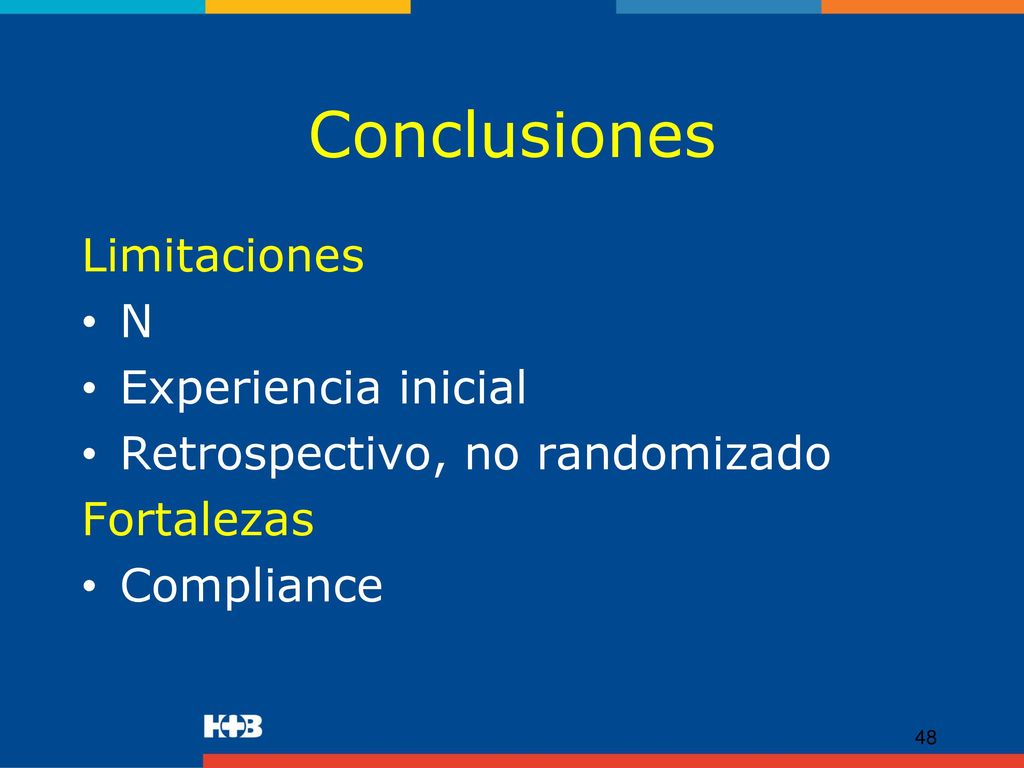 Conclusiones

Limitaciones

• N
• Experiencia inicial
• Retrospectivo, no randomizado

Fortalezas

• Compliance

H+B

48